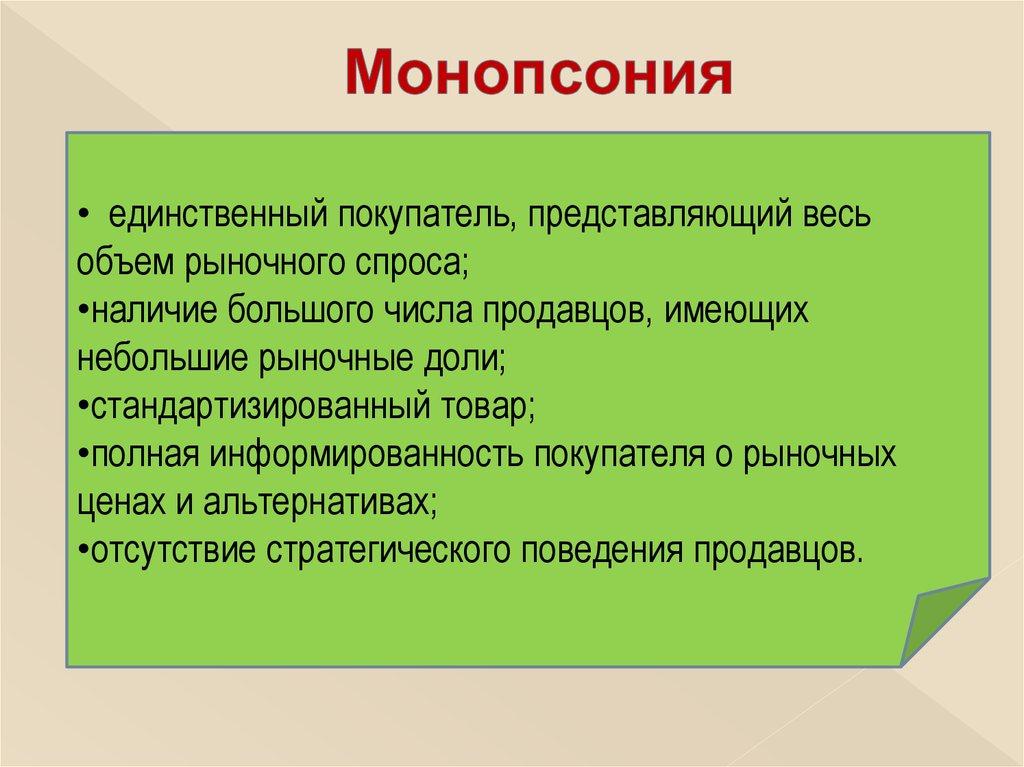 Монопсония

• единственный покупатель, представляющий весь объем рыночного спроса;
•наличие большого числа продавцов, имеющих небольшие рыночные доли;
•стандартизированный товар;
•полная информированность покупателя о рыночных ценах и альтернативах;
•отсутствие стратегического поведения продавцов.